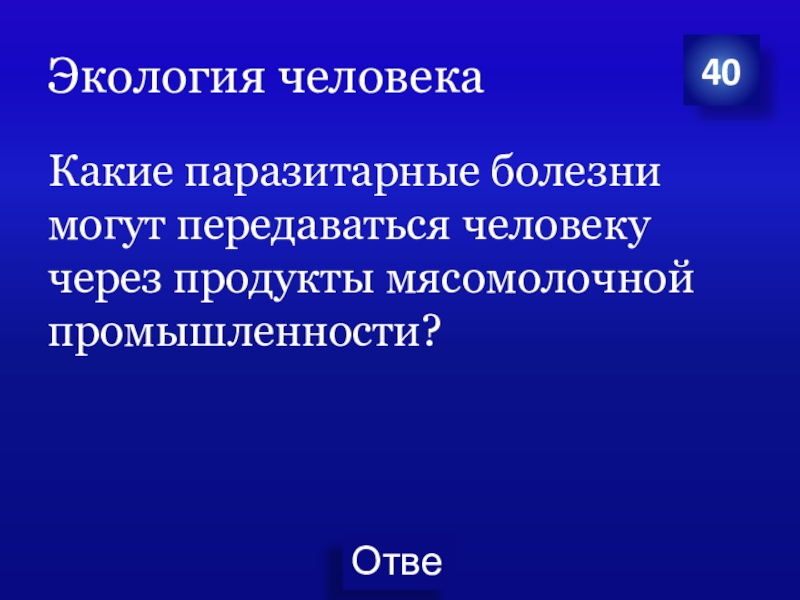 Экология человека

40

Какие паразитарные болезни могут передаваться человеку через продукты мясомолочной промышленности?

Отве